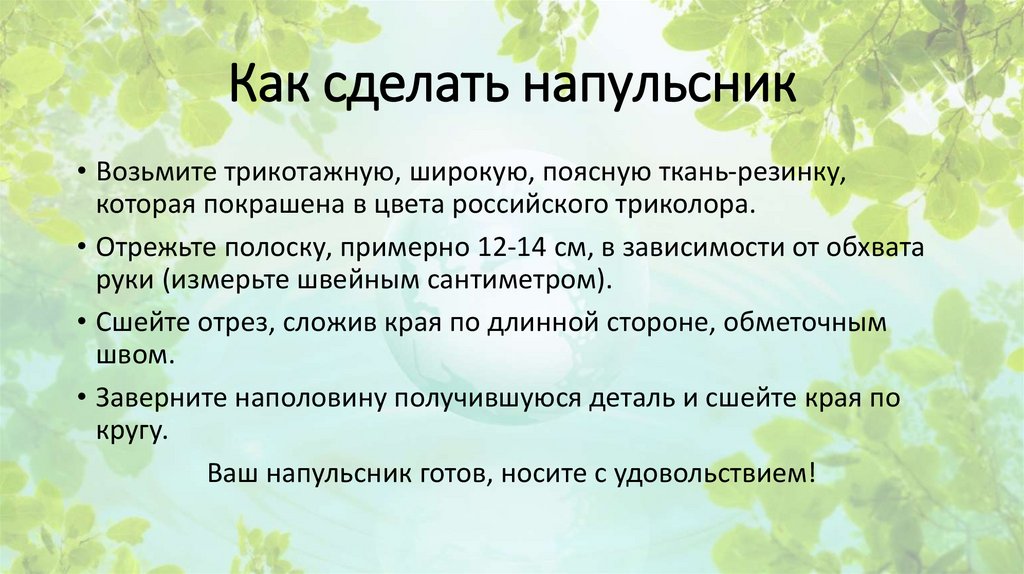 Как сделать напульсник

• Возьмите трикотажную, широкую, поясную ткань-резинку, которая покрашена в цвета российского триколора.

• Отрежьте полоску, примерно 12-14 см, в зависимости от обхвата руки (измерьте швейным сантиметром).

• Сшейте отрез, сложив края по длинной стороне, обметочным швом.

• Заверните наполовину получившуюся деталь и сшейте края по кругу.

Ваш напульсник готов, носите с удовольствием!